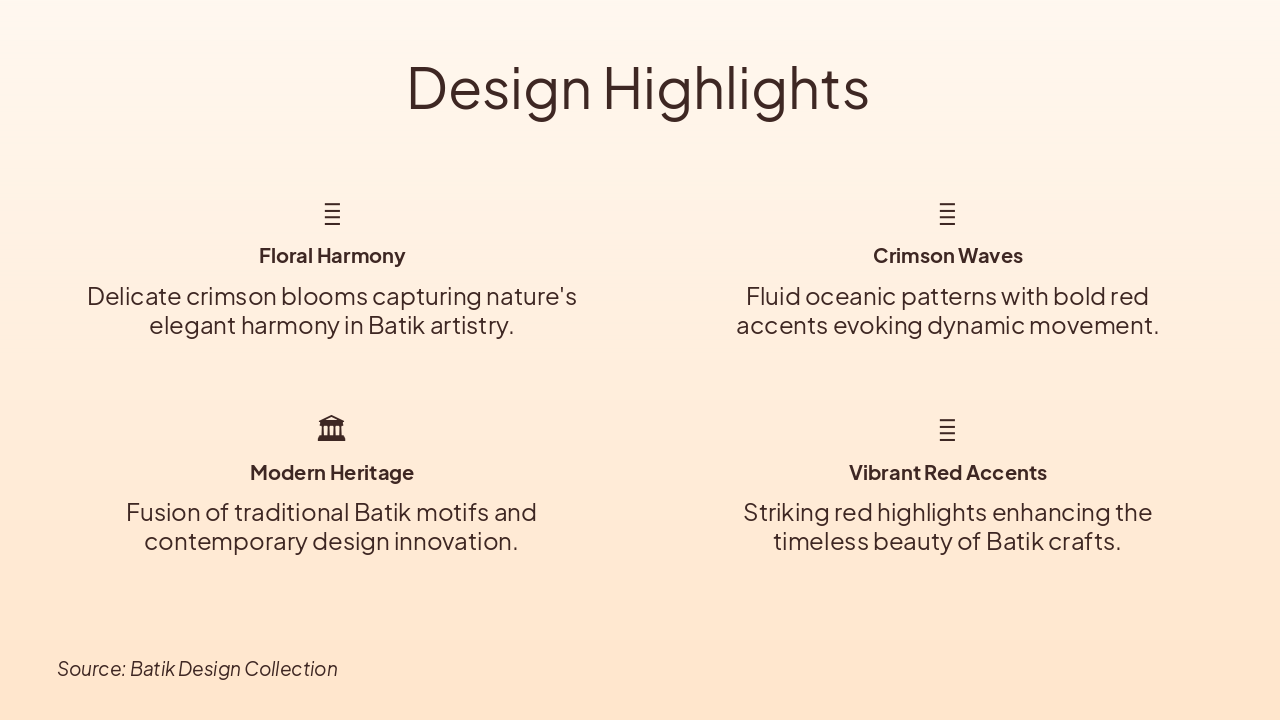 Design Highlights

Floral Harmony

Delicate crimson blooms capturing nature's elegant harmony in Batik artistry.

Crimson Waves

Fluid oceanic patterns with bold red accents evoking dynamic movement.

Modern Heritage

Fusion of traditional Batik motifs and contemporary design innovation.

Vibrant Red Accents

Striking red highlights enhancing the timeless beauty of Batik crafts.

Source: Batik Design Collection